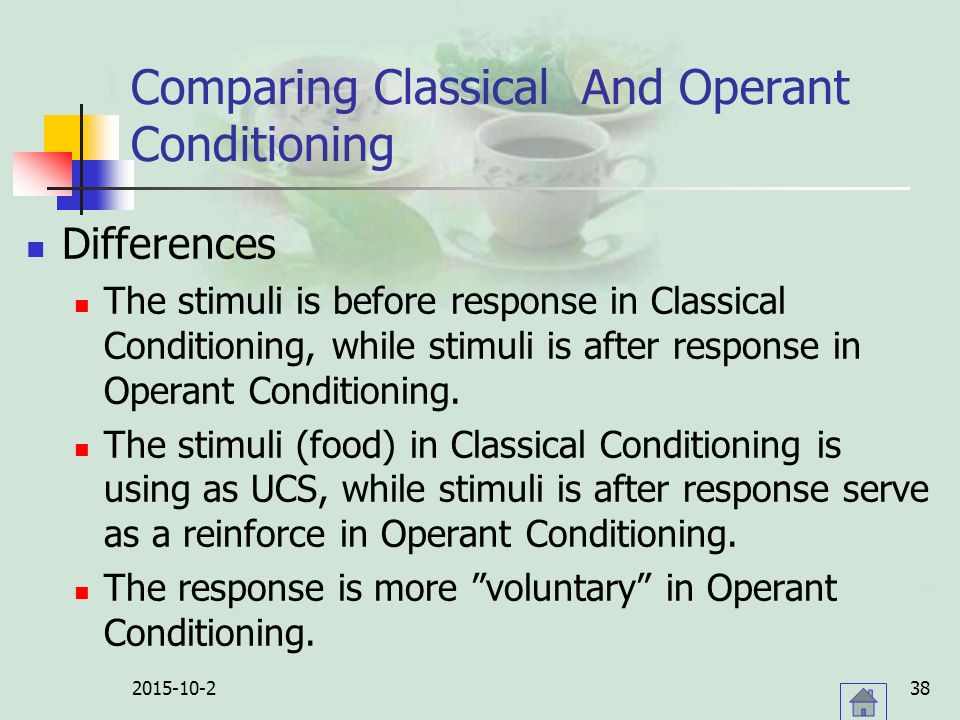 Comparing Classical And Operant Conditioning

Differences

The stimuli is before response in Classical Conditioning, while stimuli is after response in Operant Conditioning.

The stimuli (food) in Classical Conditioning is using as UCS, while stimuli is after response serve as a reinforce in Operant Conditioning.

The response is more ”voluntary” in Operant Conditioning.

2015-10-2

38